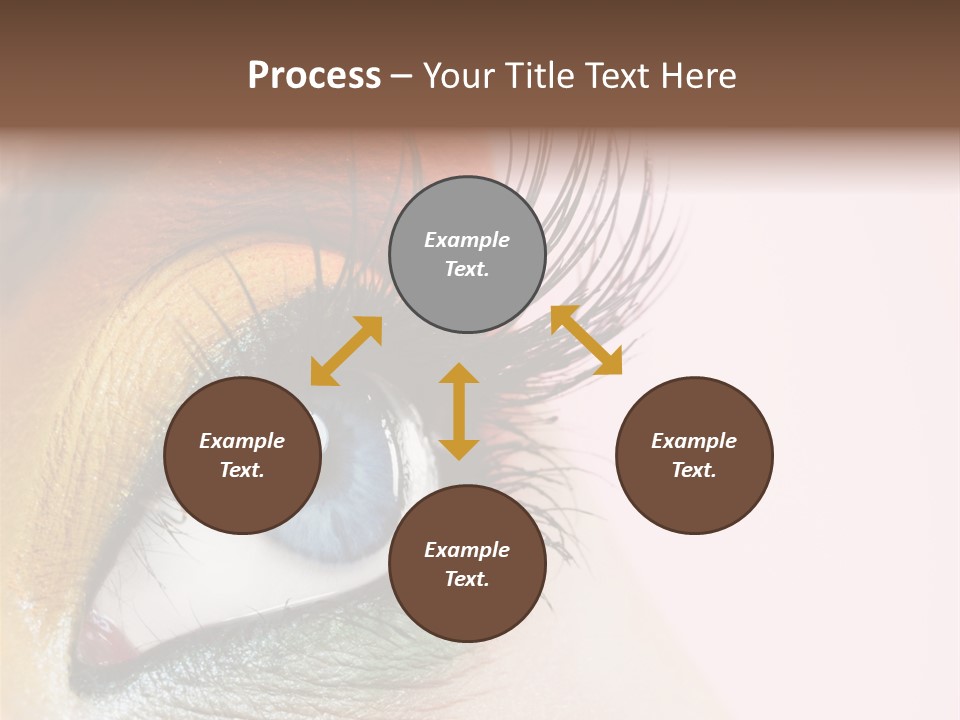 Process – Your Title Text Here

Example Text.

Example Text.

Example Text.

Example Text.